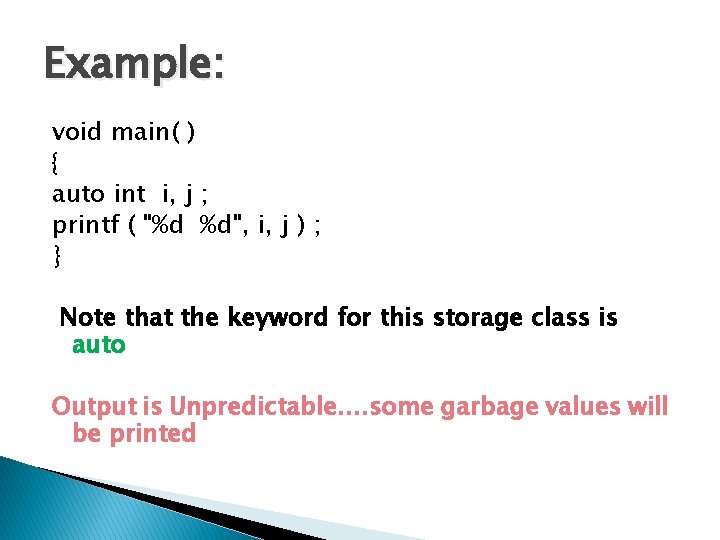 Example:

void main( )
{
auto int i, j ;
printf ( "%d %d", i, j ) ;
}

Note that the keyword for this storage class is auto

Output is Unpredictable....some garbage values will be printed